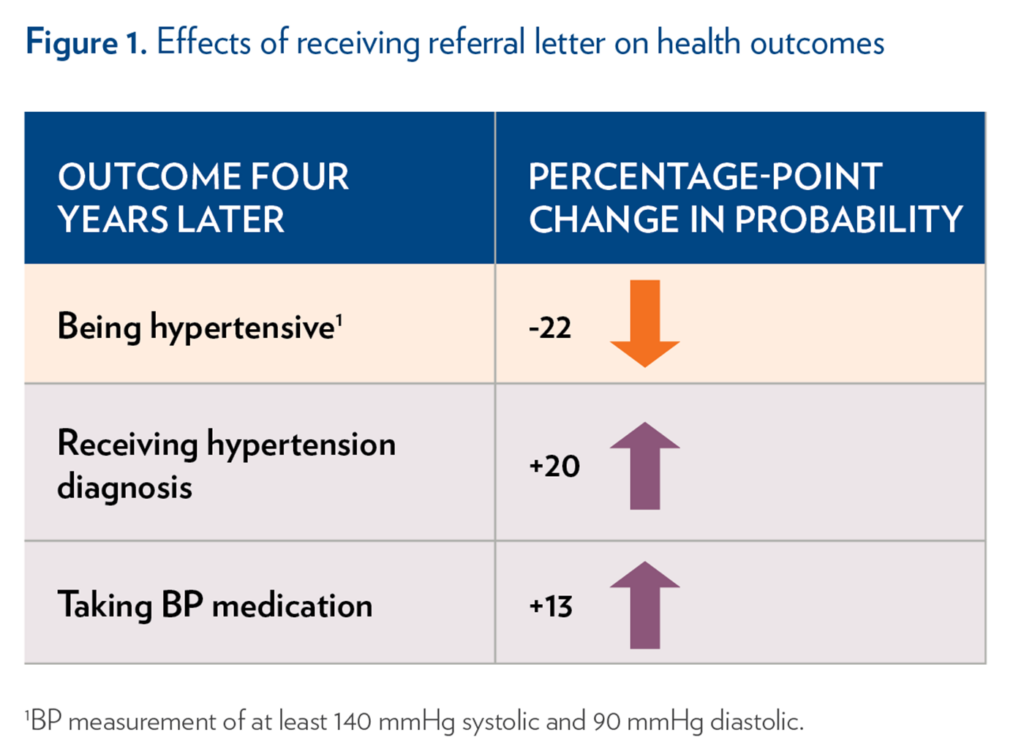 **Figure 1.** Effects of receiving referral letter on health outcomes

| OUTCOME FOUR YEARS LATER | PERCENTAGE-POINT CHANGE IN PROBABILITY |
|---|---|
| Being hypertensive$^1$ | -22 |
| Receiving hypertension diagnosis | +20 |
| Taking BP medication | +13 |

$^1$BP measurement of at least 140 mmHg systolic and 90 mmHg diastolic.